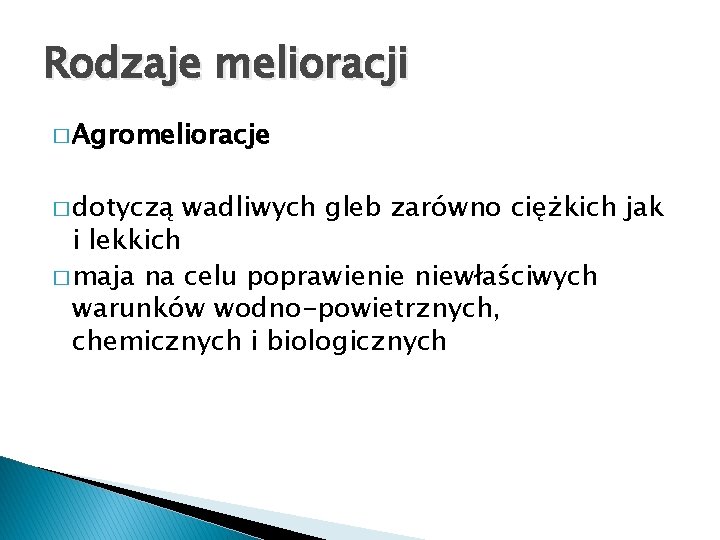 Rodzaje melioracji

□ Agromelioracje

□ dotyczą wadliwych gleb zarówno ciężkich jak i lekkich
□ maja na celu poprawienie niewłaściwych warunków wodno-powietrznych, chemicznych i biologicznych